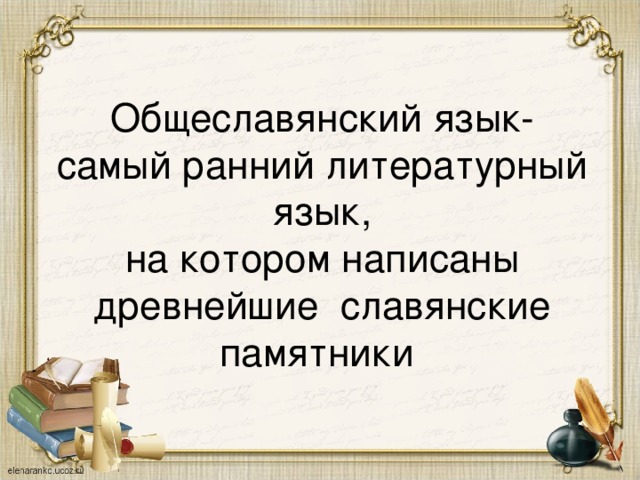 Общеславянский язык- самый ранний литературный язык,
на котором написаны древнейшие славянские памятники

elenarankc.ucoz.ru